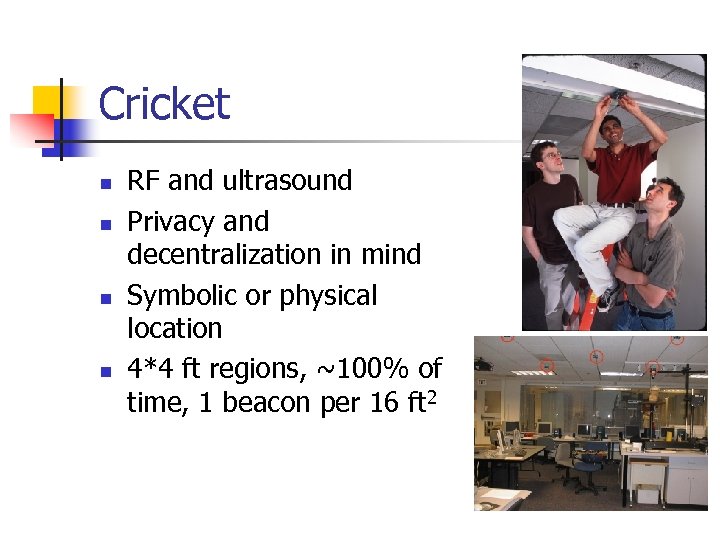 Cricket

- RF and ultrasound
- Privacy and decentralization in mind
- Symbolic or physical location
- 4*4 ft regions, ~100% of time, 1 beacon per 16 ft$^2$